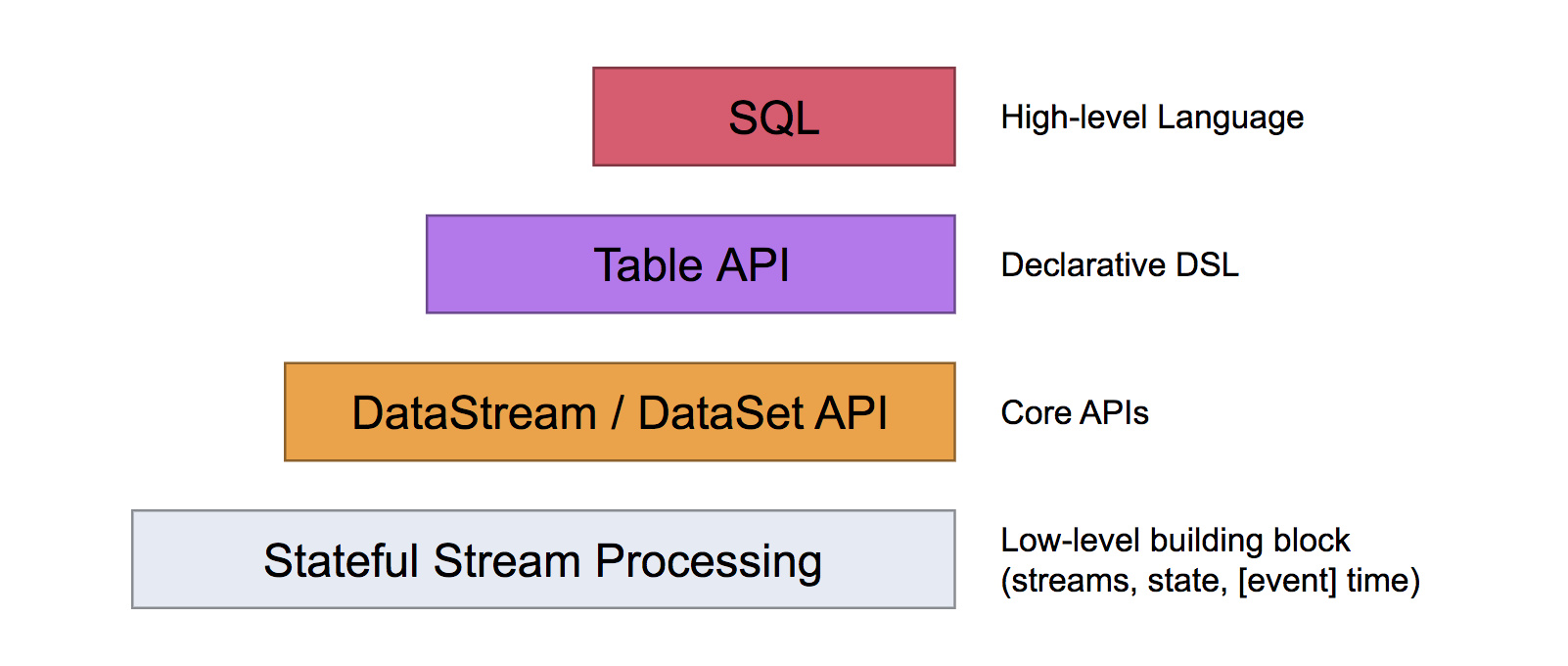 SQL

High-level Language

Table API

Declarative DSL

DataStream / DataSet API

Core APIs

Stateful Stream Processing

Low-level building block
(streams, state, [event] time)